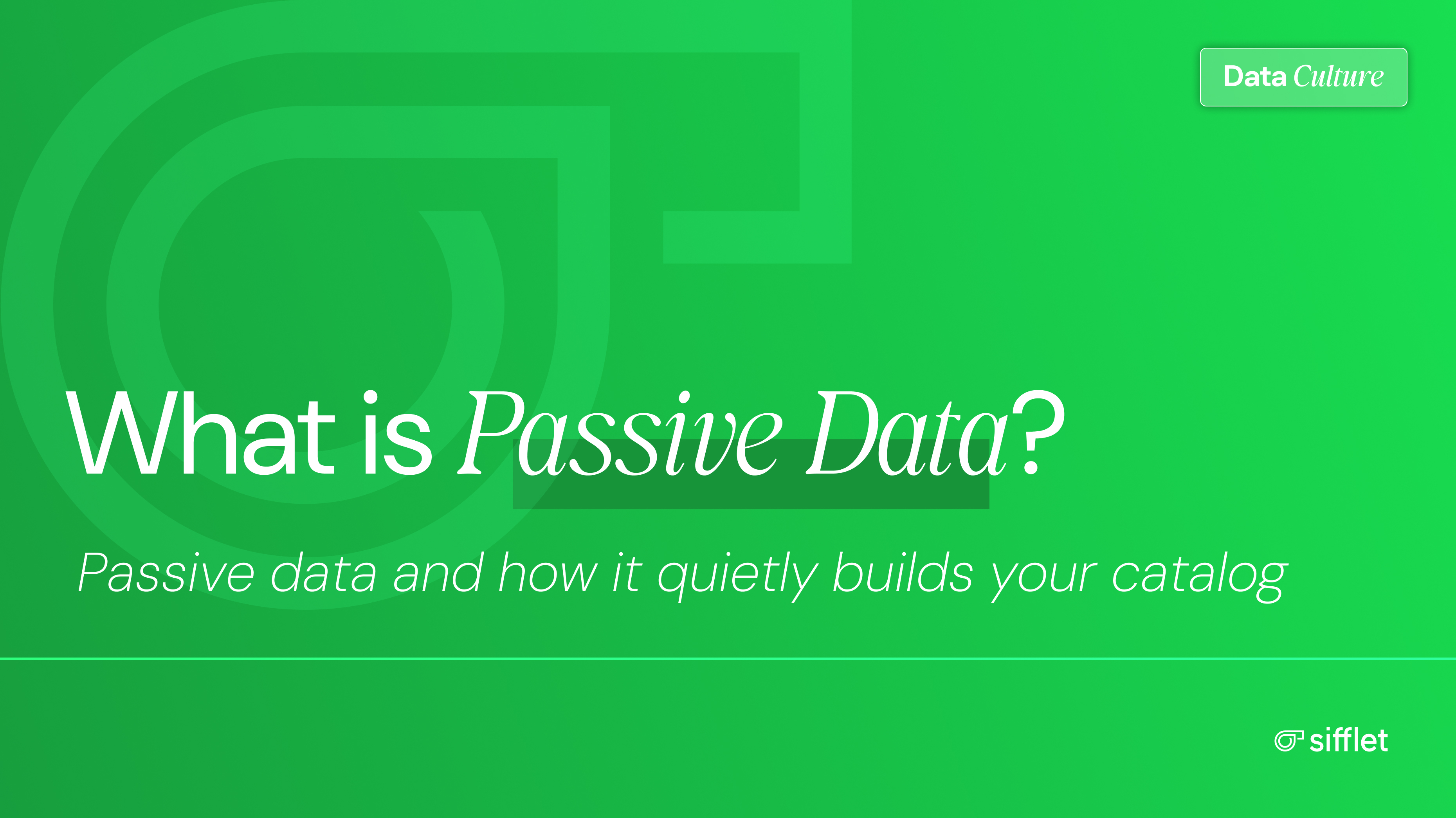 Data Culture

What is Passive Data?

Passive data and how it quietly builds your catalog

sifflet